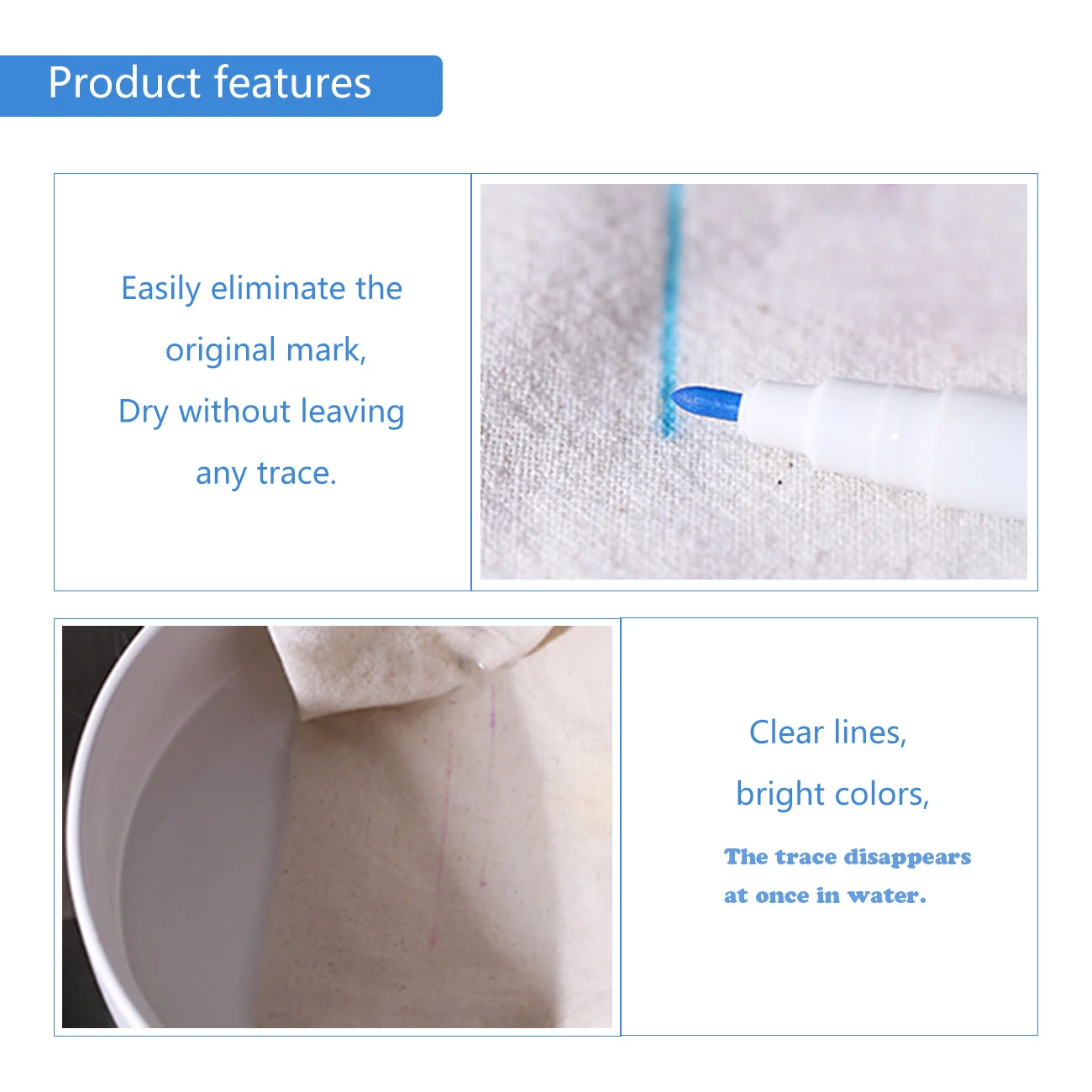 Product features

Easily eliminate the original mark,
Dry without leaving any trace.

Clear lines,
bright colors,
The trace disappears at once in water.